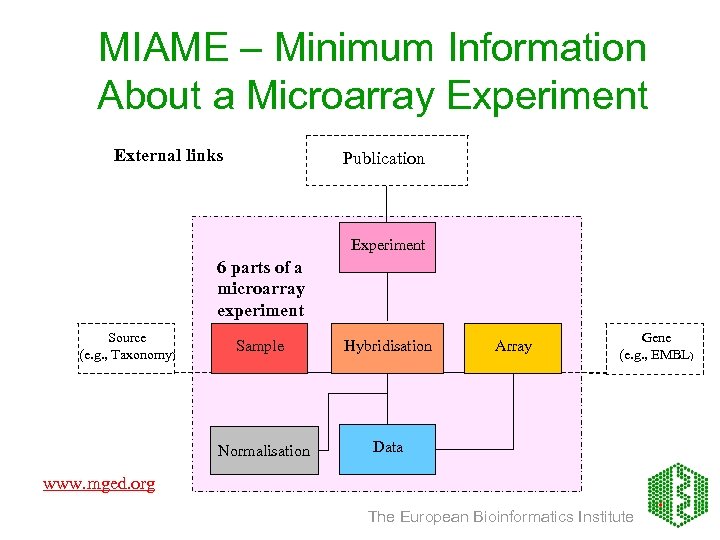 MIAME – Minimum Information About a Microarray Experiment

External links

Publication

Experiment

6 parts of a microarray experiment

Source (e.g., Taxonomy)

Sample

Hybridisation

Array

Gene (e.g., EMBL)

Normalisation

Data

www.mged.org

The European Bioinformatics Institute